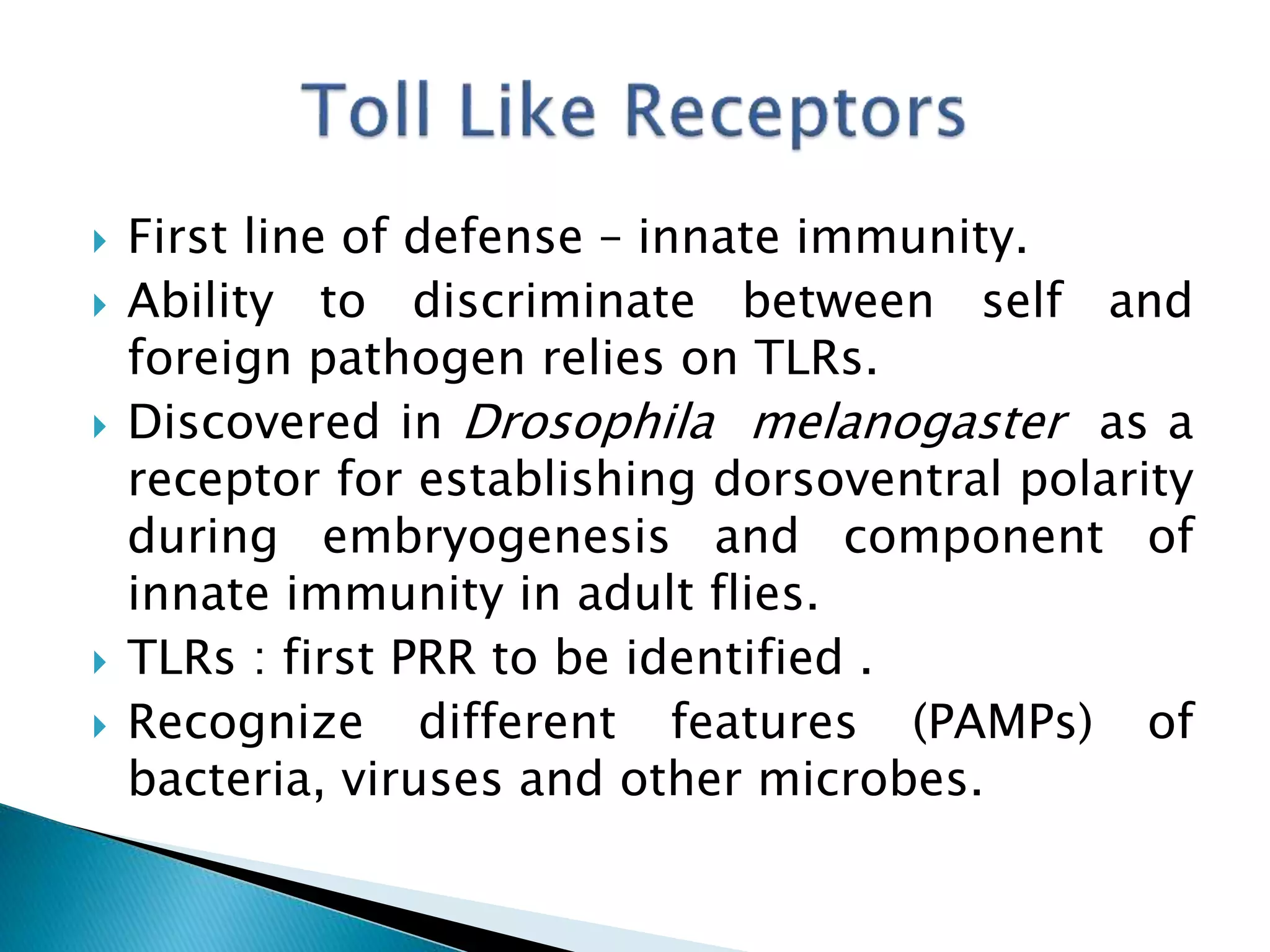 Toll Like Receptors

▸ First line of defense – innate immunity.
▸ Ability to discriminate between self and foreign pathogen relies on TLRs.
▸ Discovered in Drosophila melanogaster as a receptor for establishing dorsoventral polarity during embryogenesis and component of innate immunity in adult flies.
▸ TLRs : first PRR to be identified .
▸ Recognize different features (PAMPs) of bacteria, viruses and other microbes.